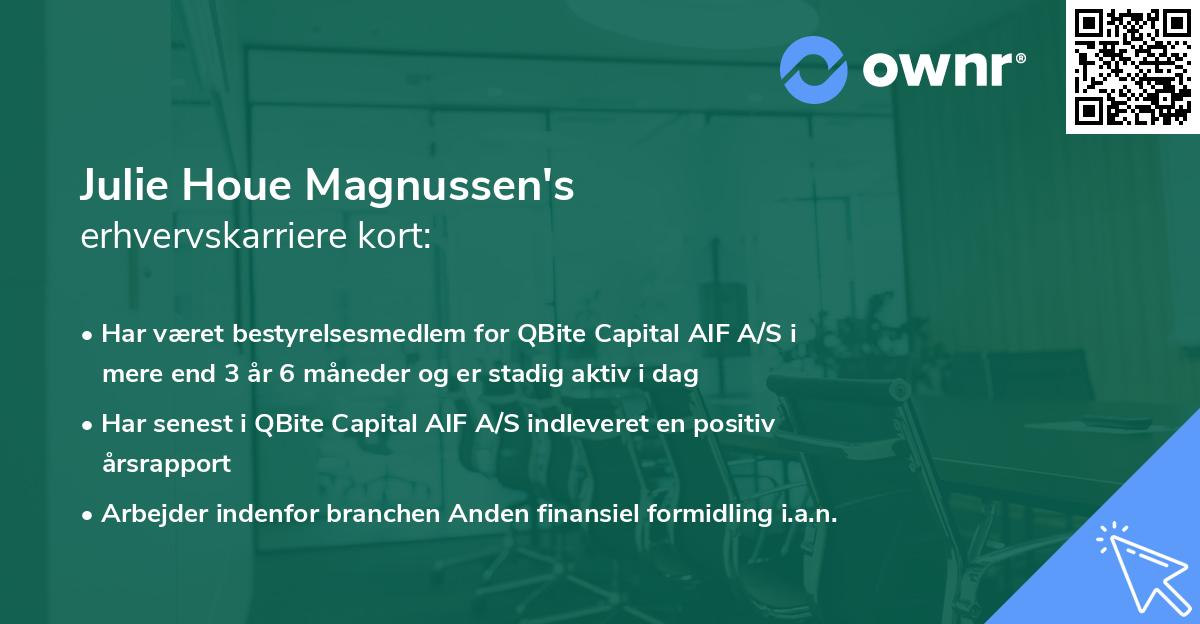 ownr®

Julie Houe Magnussen's
erhvervskarriere kort:

• Har været bestyrelsesmedlem for QBite Capital AIF A/S i mere end 3 år 6 måneder og er stadig aktiv i dag
• Har senest i QBite Capital AIF A/S indleveret en positiv årsrapport
• Arbejder indenfor branchen Anden finansiel formidling i.a.n.